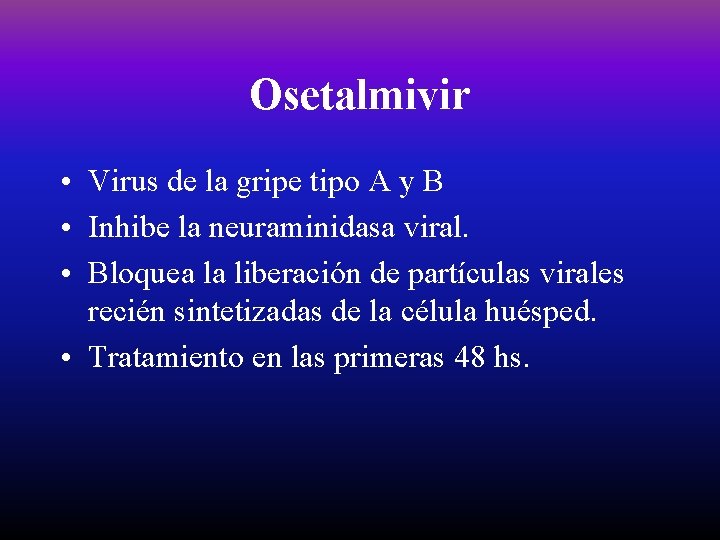 Osetalmivir

• Virus de la gripe tipo A y B
• Inhibe la neuraminidasa viral.
• Bloquea la liberación de partículas virales recién sintetizadas de la célula huésped.
• Tratamiento en las primeras 48 hs.